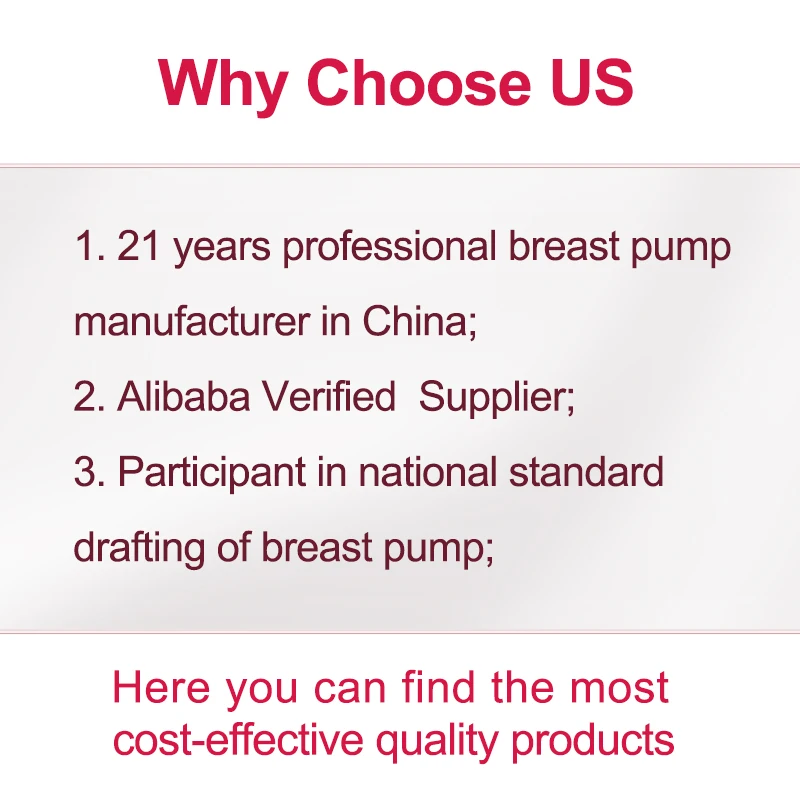 Why Choose US

1. 21 years professional breast pump manufacturer in China;
2. Alibaba Verified  Supplier;
3. Participant in national standard drafting of breast pump;

Here you can find the most cost-effective quality products